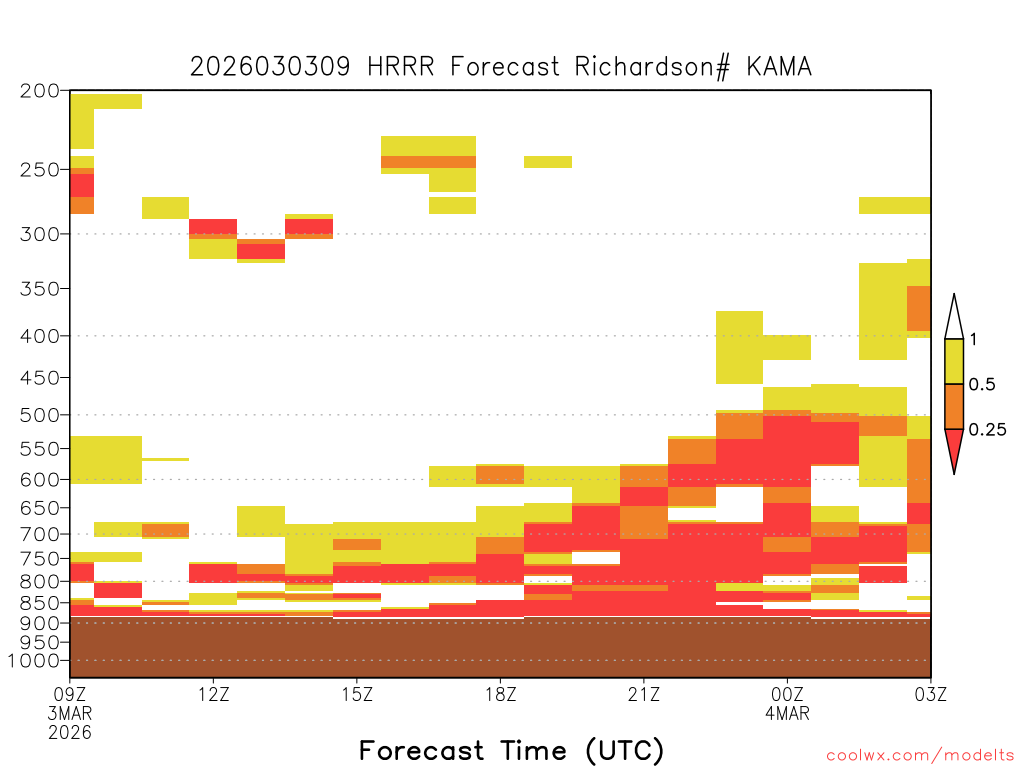 2026030309 HRRR Forecast Richardson# KAMA

200
250
300
350
400
450
500
550
600
650
700
750
800
850
900
950
1000

1
0.5
0.25

09Z
3MAR
2026
12Z
15Z
18Z
21Z
00Z
4MAR
03Z

Forecast Time (UTC)

coolwx.com/modelts